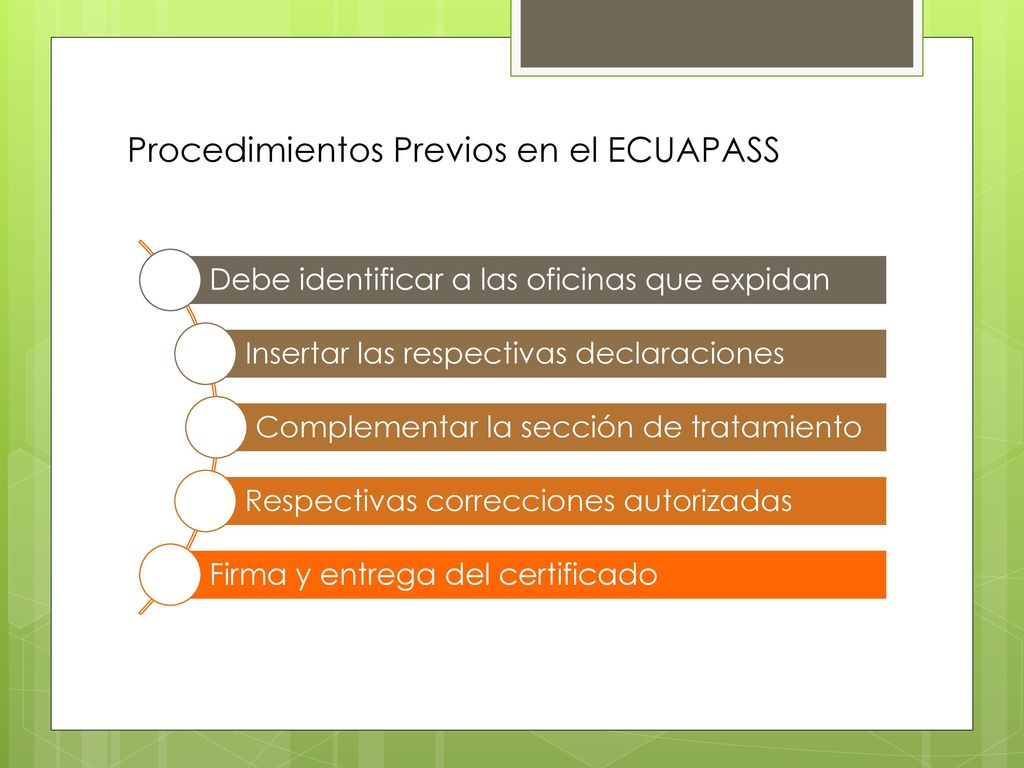 Procedimientos Previos en el ECUAPASS

Debe identificar a las oficinas que expidan

Insertar las respectivas declaraciones

Complementar la sección de tratamiento

Respectivas correcciones autorizadas

Firma y entrega del certificado